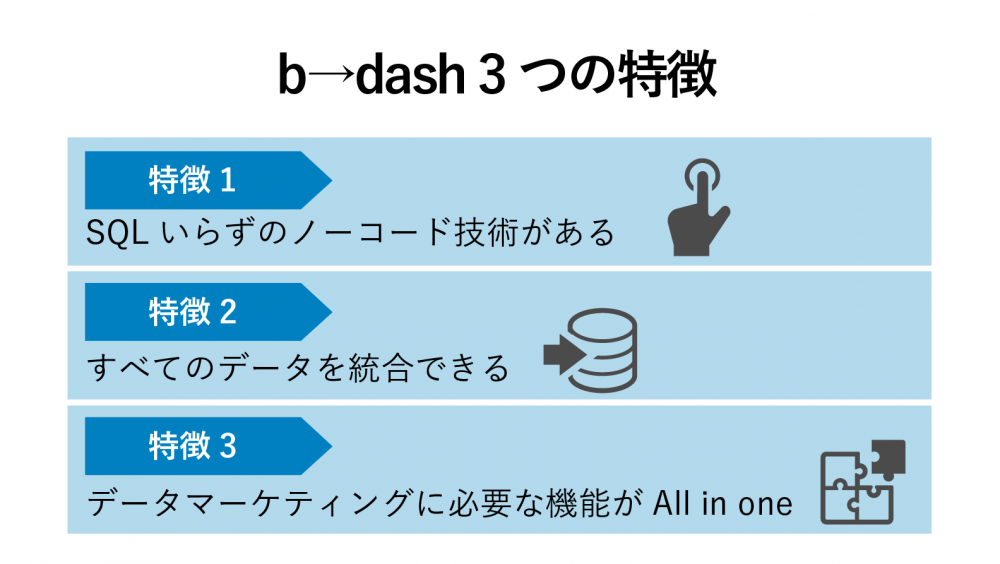 b→dash 3 つの特徴

特徴 1

SQL いらずのノーコード技術がある

特徴 2

すべてのデータを統合できる

特徴 3

データマーケティングに必要な機能が All in one